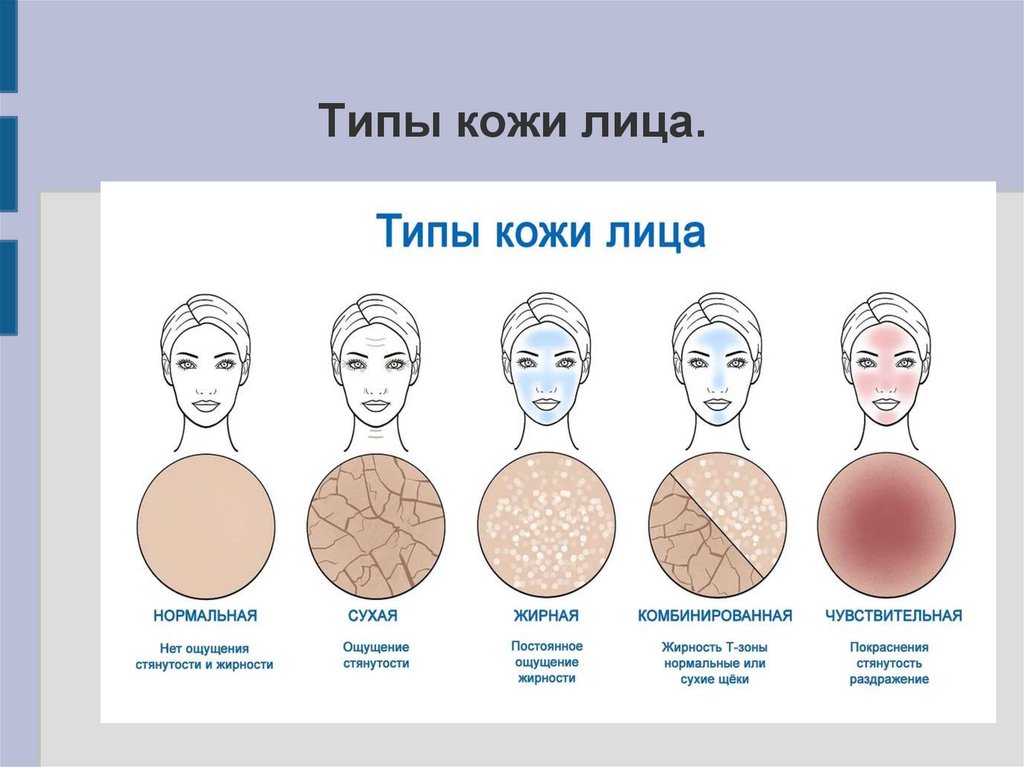 Типы кожи лица.

Типы кожи лица

НОРМАЛЬНАЯ
Нет ощущения стянутости и жирности

СУХАЯ
Ощущение стянутости

ЖИРНАЯ
Постоянное ощущение жирности

КОМБИНИРОВАННАЯ
Жирность Т-зоны нормальные или сухие щёки

ЧУВСТВИТЕЛЬНАЯ
Покраснения стянутость раздражение